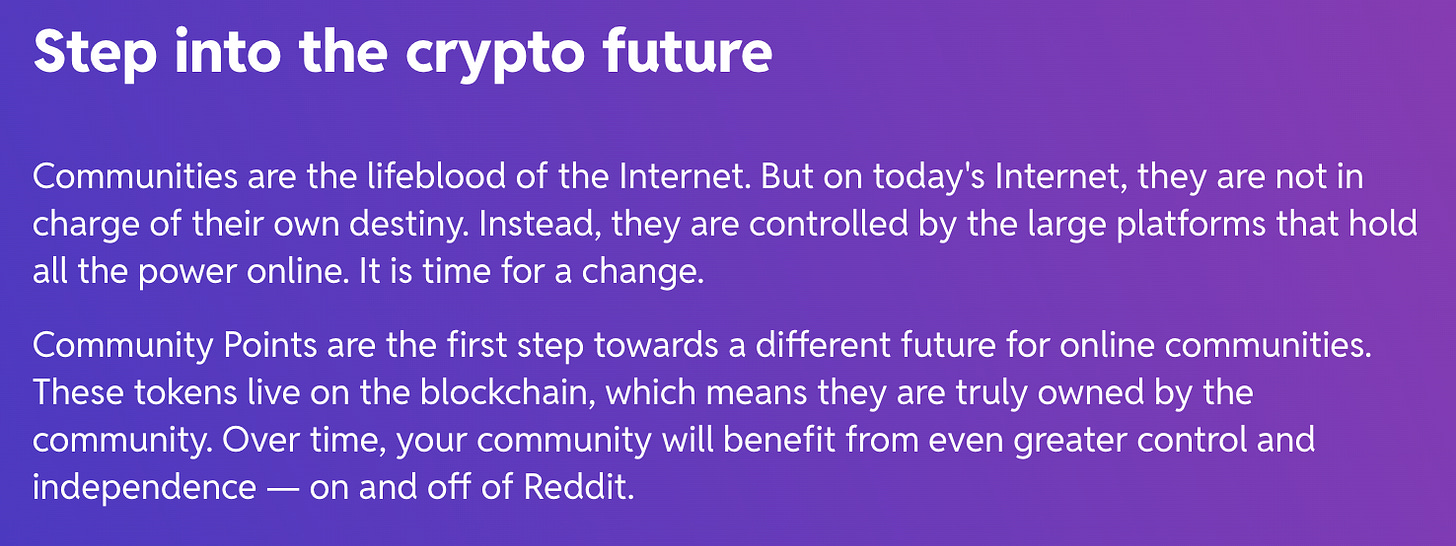 Step into the crypto future

Communities are the lifeblood of the Internet. But on today's Internet, they are not in charge of their own destiny. Instead, they are controlled by the large platforms that hold all the power online. It is time for a change.

Community Points are the first step towards a different future for online communities. These tokens live on the blockchain, which means they are truly owned by the community. Over time, your community will benefit from even greater control and independence — on and off of Reddit.